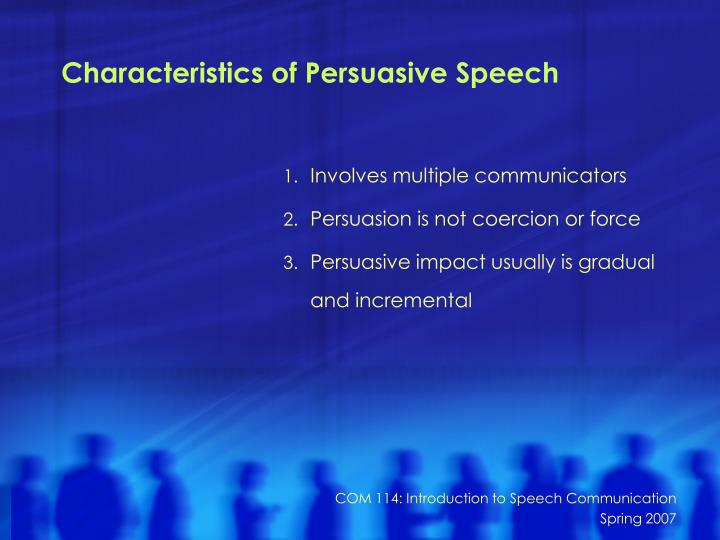 Characteristics of Persuasive Speech

1. Involves multiple communicators
2. Persuasion is not coercion or force
3. Persuasive impact usually is gradual and incremental

COM 114: Introduction to Speech Communication
Spring 2007